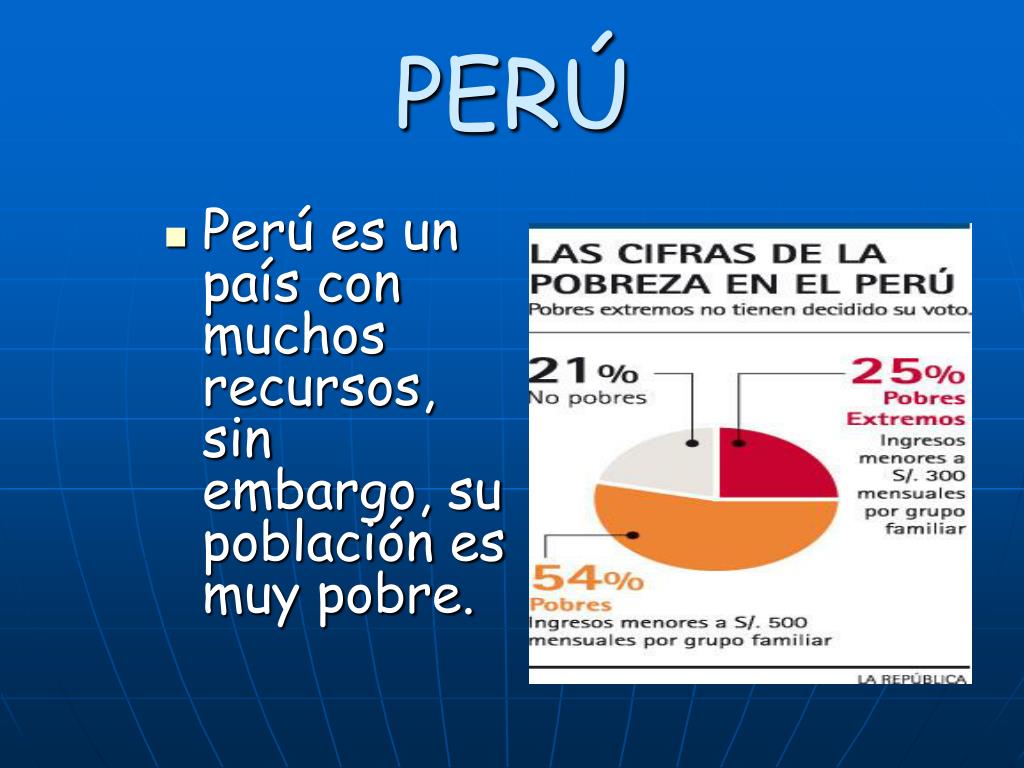 PERÚ

Perú es un país con muchos recursos, sin embargo, su población es muy pobre.

LAS CIFRAS DE LA POBREZA EN EL PERÚ
Pobres extremos no tienen decidido su voto.

21%
No pobres

25%
Pobres Extremos
Ingresos menores a S/. 300 mensuales por grupo familiar

54%
Pobres
Ingresos menores a S/. 500 mensuales por grupo familiar

LA REPÚBLICA